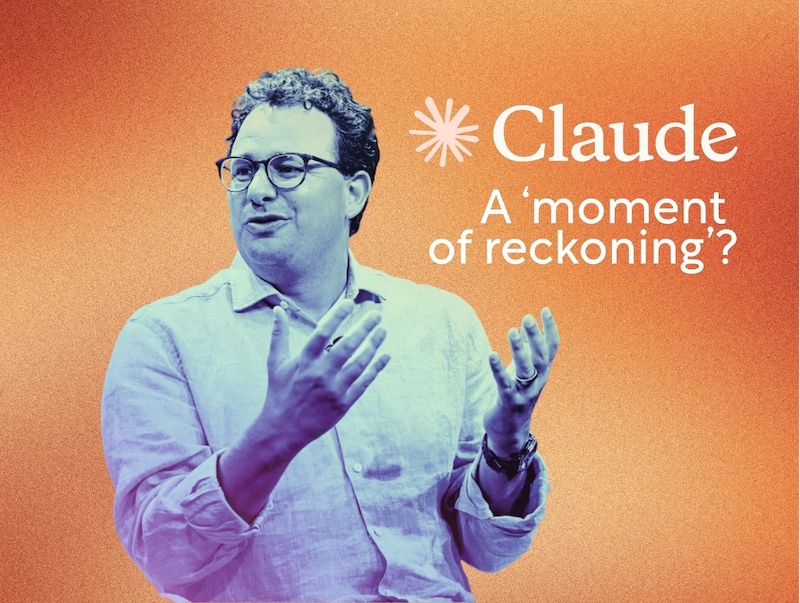 Claude

A 'moment of reckoning'?